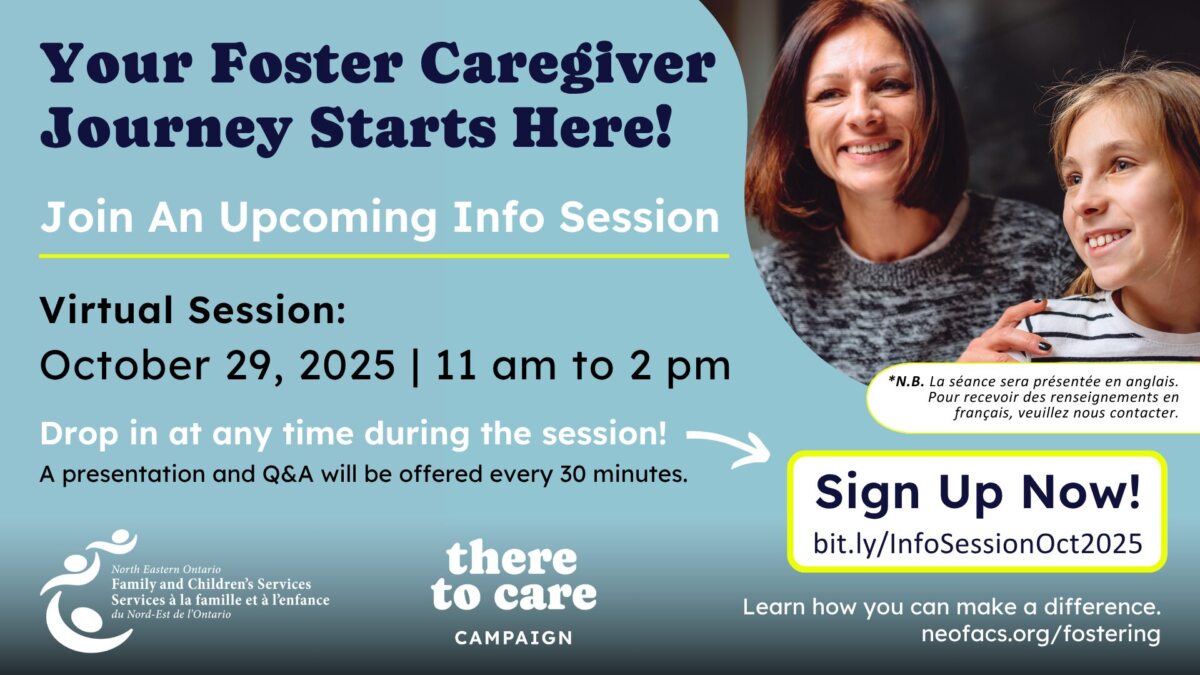 Your Foster Caregiver Journey Starts Here!

Join An Upcoming Info Session

Virtual Session:
October 29, 2025 | 11 am to 2 pm

Drop in at any time during the session!
A presentation and Q&A will be offered every 30 minutes.

*N.B. La séance sera présentée en anglais. Pour recevoir des renseignements en français, veuillez nous contacter.

Sign Up Now!
bit.ly/InfoSessionOct2025

North Eastern Ontario
Family and Children's Services
Services à la famille et à l'enfance
du Nord-Est de l'Ontario

there to care
CAMPAIGN

Learn how you can make a difference.
neofacs.org/fostering